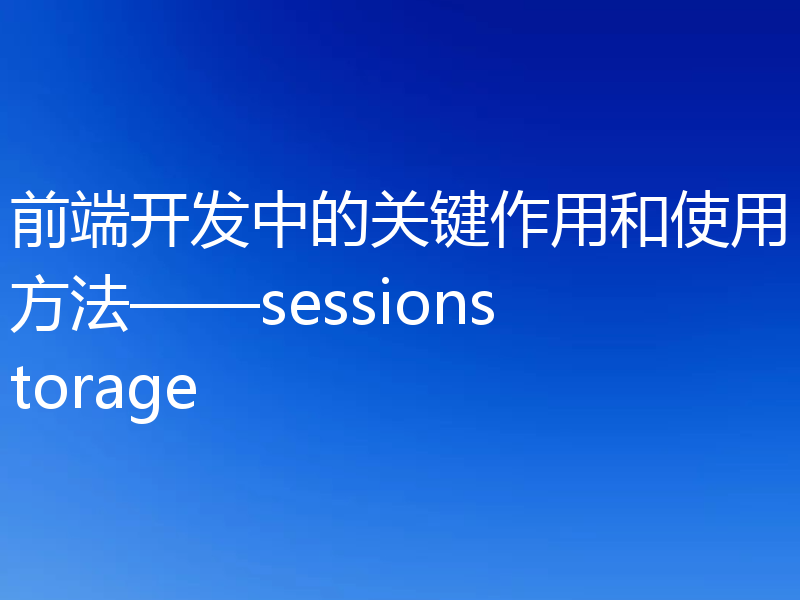 前端开发中的关键作用和使用方法——sessionstorage